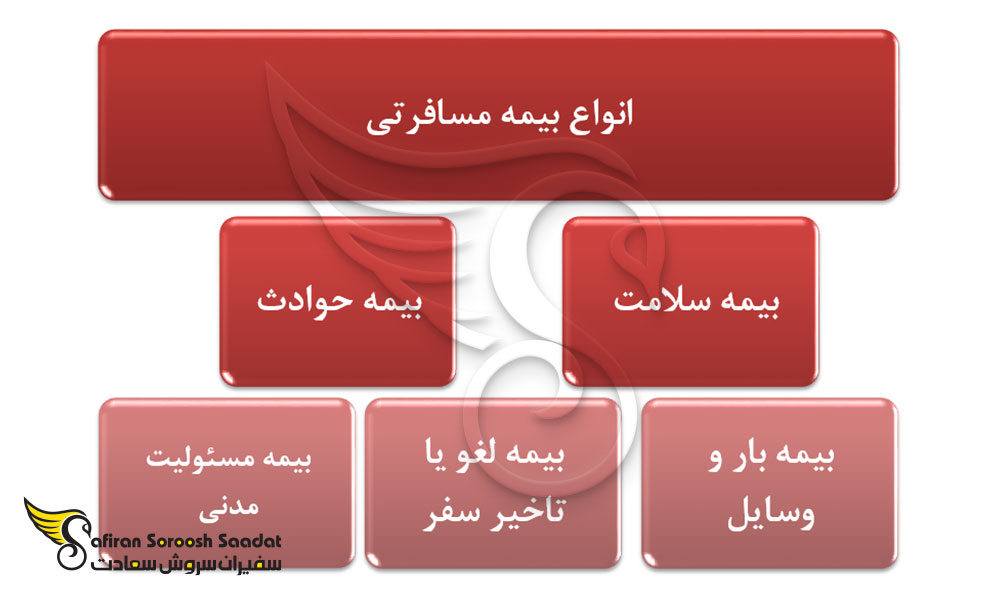 انواع بیمه مسافرتی

بیمه سلامت

بیمه حوادث

بیمه بار و وسایل

بیمه لغو یا تاخیر سفر

بیمه مسئولیت مدنی

Safiran Soroosh Saadat
سفیران سروش سعادت